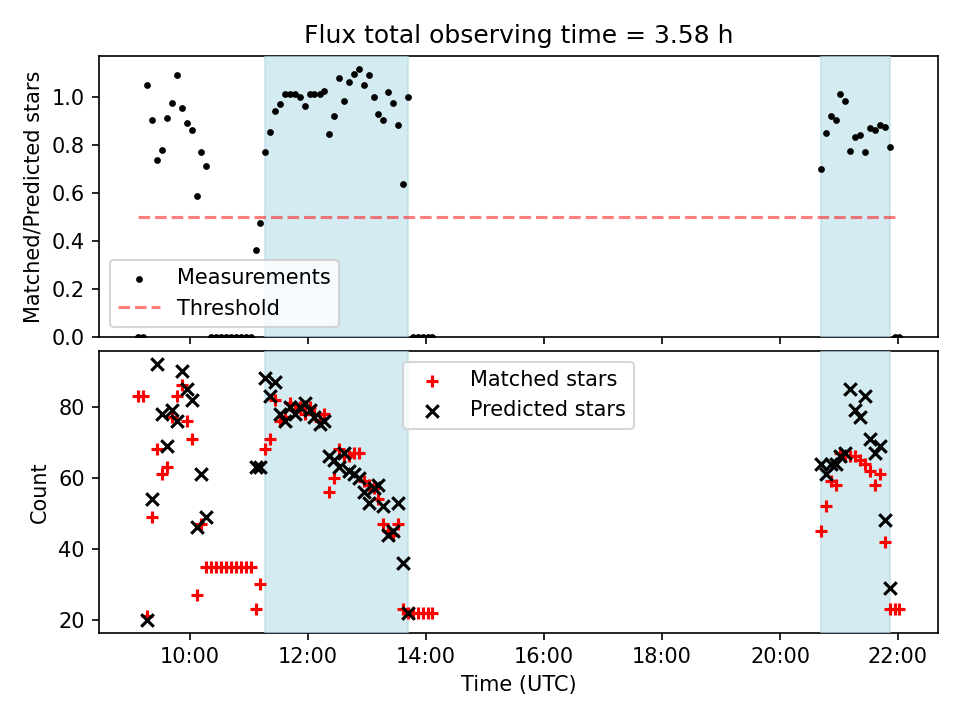 Flux total observing time = 3.58 h

Matched/Predicted stars

1.0
0.8
0.6
0.4
0.2
0.0

Measurements
Threshold

Count

80
60
40
20

Matched stars
Predicted stars

10:00
12:00
14:00
16:00
18:00
20:00
22:00

Time (UTC)